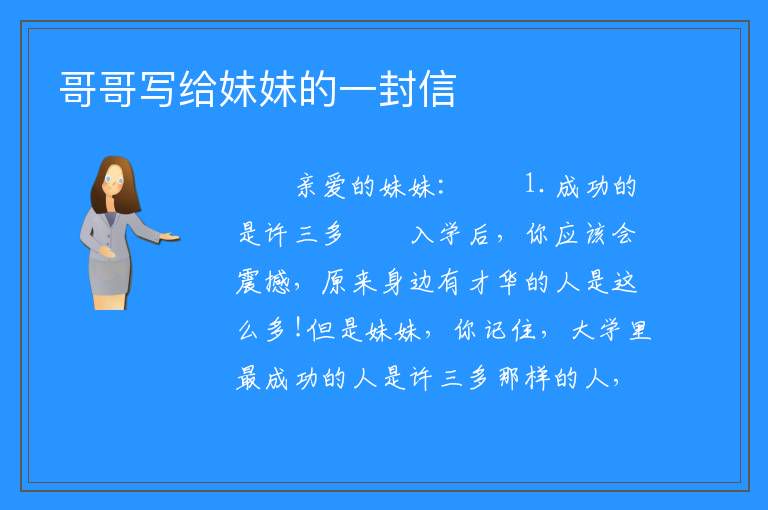 哥哥写给妹妹的一封信

亲爱的妹妹： 1. 成功的是许三多 入学后，你应该会震撼，原来身边有才华的人是这么多！但是妹妹，你记住，大学里最成功的人是许三多那样的人，